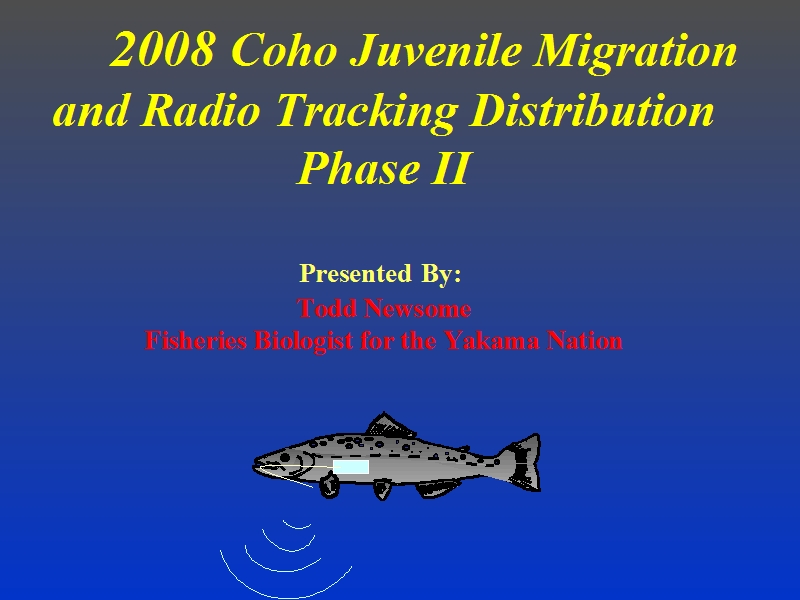 2008 Coho Juvenile Migration and Radio Tracking Distribution Phase II

Presented By:
Todd Newsome
Fisheries Biologist for the Yakama Nation